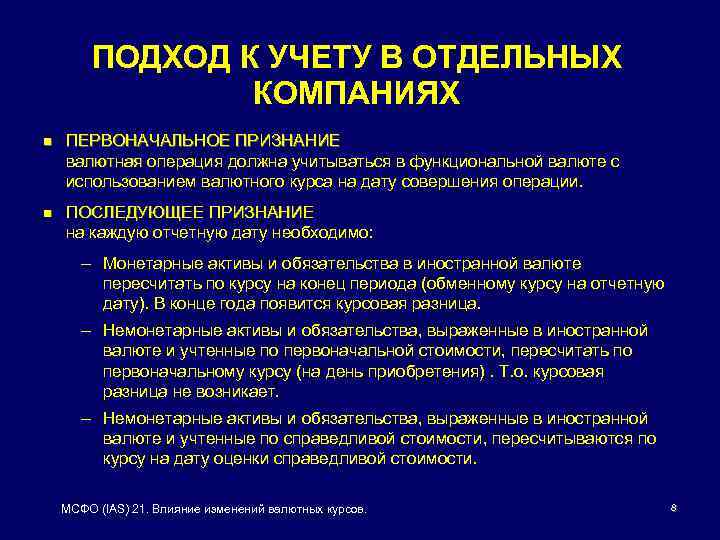 ПОДХОД К УЧЕТУ В ОТДЕЛЬНЫХ КОМПАНИЯХ

■ ПЕРВОНАЧАЛЬНОЕ ПРИЗНАНИЕ
валютная операция должна учитываться в функциональной валюте с использованием валютного курса на дату совершения операции.

■ ПОСЛЕДУЮЩЕЕ ПРИЗНАНИЕ
на каждую отчетную дату необходимо:

– Монетарные активы и обязательства в иностранной валюте пересчитать по курсу на конец периода (обменному курсу на отчетную дату). В конце года появится курсовая разница.

– Немонетарные активы и обязательства, выраженные в иностранной валюте и учтенные по первоначальной стоимости, пересчитать по первоначальному курсу (на день приобретения) . Т.о. курсовая разница не возникает.

– Немонетарные активы и обязательства, выраженные в иностранной валюте и учтенные по справедливой стоимости, пересчитываются по курсу на дату оценки справедливой стоимости.

МСФО (IAS) 21. Влияние изменений валютных курсов.

8